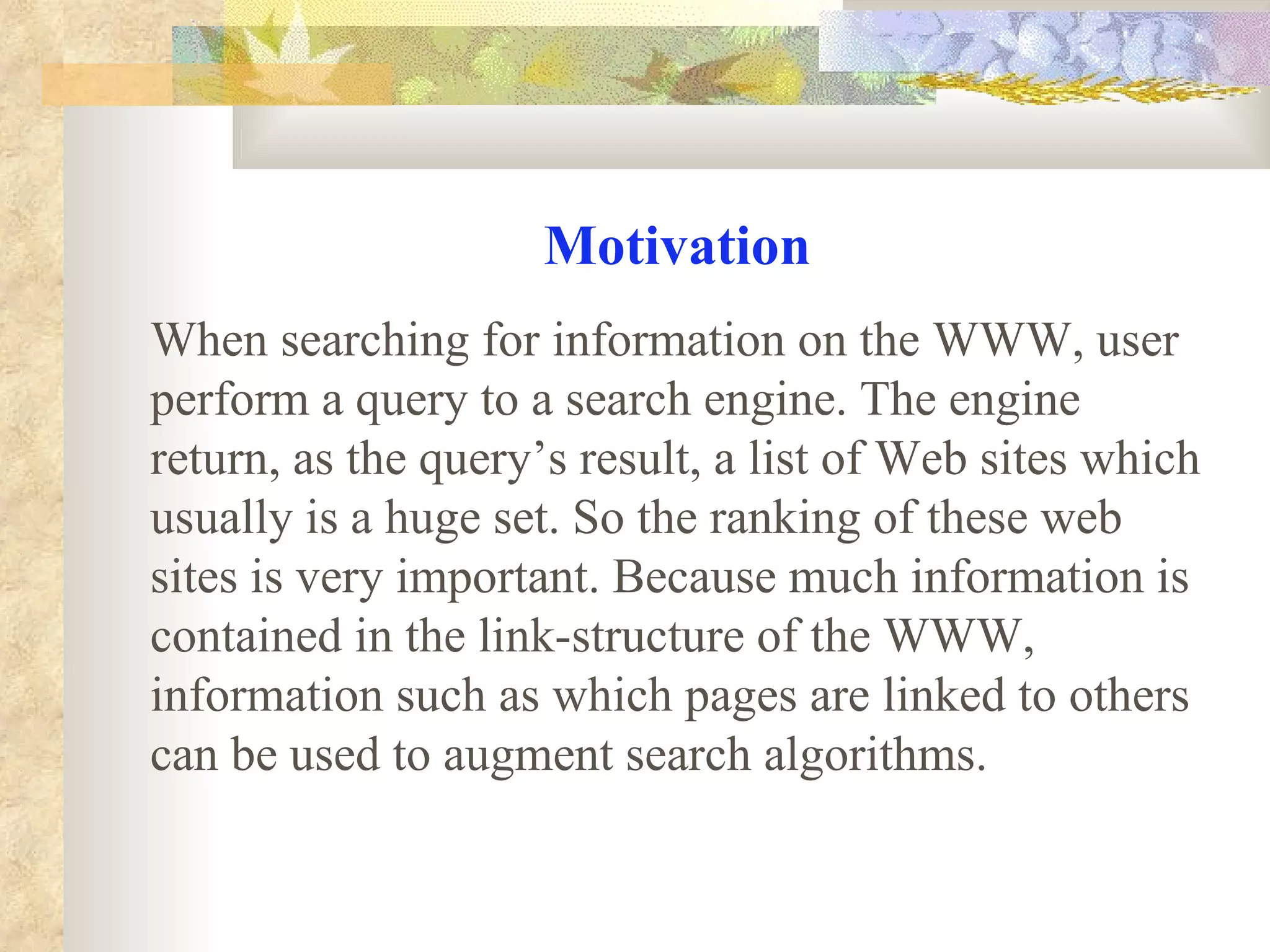 Motivation

When searching for information on the WWW, user perform a query to a search engine. The engine return, as the query’s result, a list of Web sites which usually is a huge set. So the ranking of these web sites is very important. Because much information is contained in the link-structure of the WWW, information such as which pages are linked to others can be used to augment search algorithms.